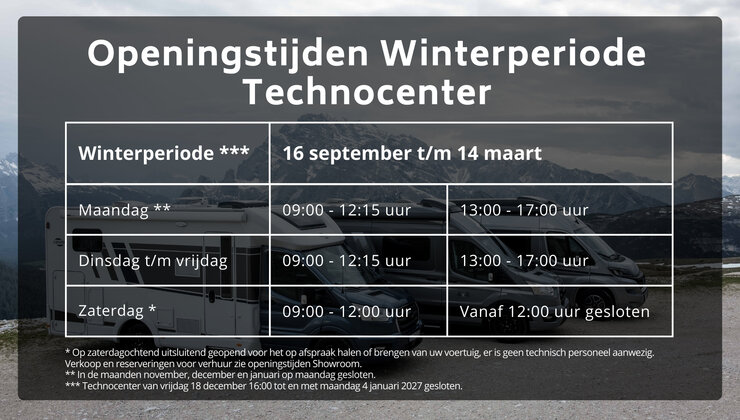 Openingstijden Winterperiode Technocenter

| Winterperiode *** | 16 september t/m 14 maart | |
|---|---|---|
| Maandag ** | 09:00 - 12:15 uur | 13:00 - 17:00 uur |
| Dinsdag t/m vrijdag | 09:00 - 12:15 uur | 13:00 - 17:00 uur |
| Zaterdag * | 09:00 - 12:00 uur | Vanaf 12:00 uur gesloten |

* Op zaterdagochtend uitsluitend geopend voor het op afspraak halen of brengen van uw voertuig, er is geen technisch personeel aanwezig. Verkoop en reserveringen voor verhuur zie openingstijden Showroom.
** In de maanden november, december en januari op maandag gesloten.
*** Technocenter van vrijdag 18 december 16:00 tot en met maandag 4 januari 2027 gesloten.